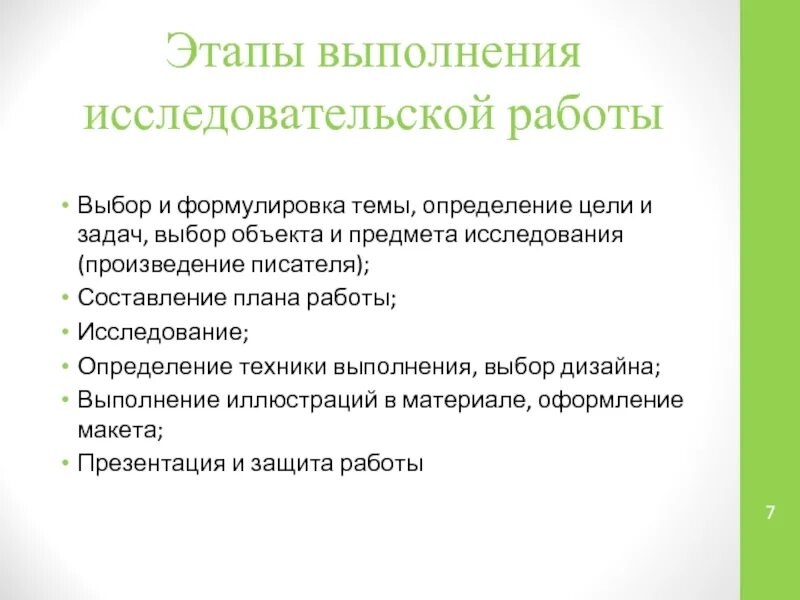 Этапы выполнения исследовательской работы

• Выбор и формулировка темы, определение цели и задач, выбор объекта и предмета исследования (произведение писателя);
• Составление плана работы;
• Исследование;
• Определение техники выполнения, выбор дизайна;
• Выполнение иллюстраций в материале, оформление макета;
• Презентация и защита работы

7